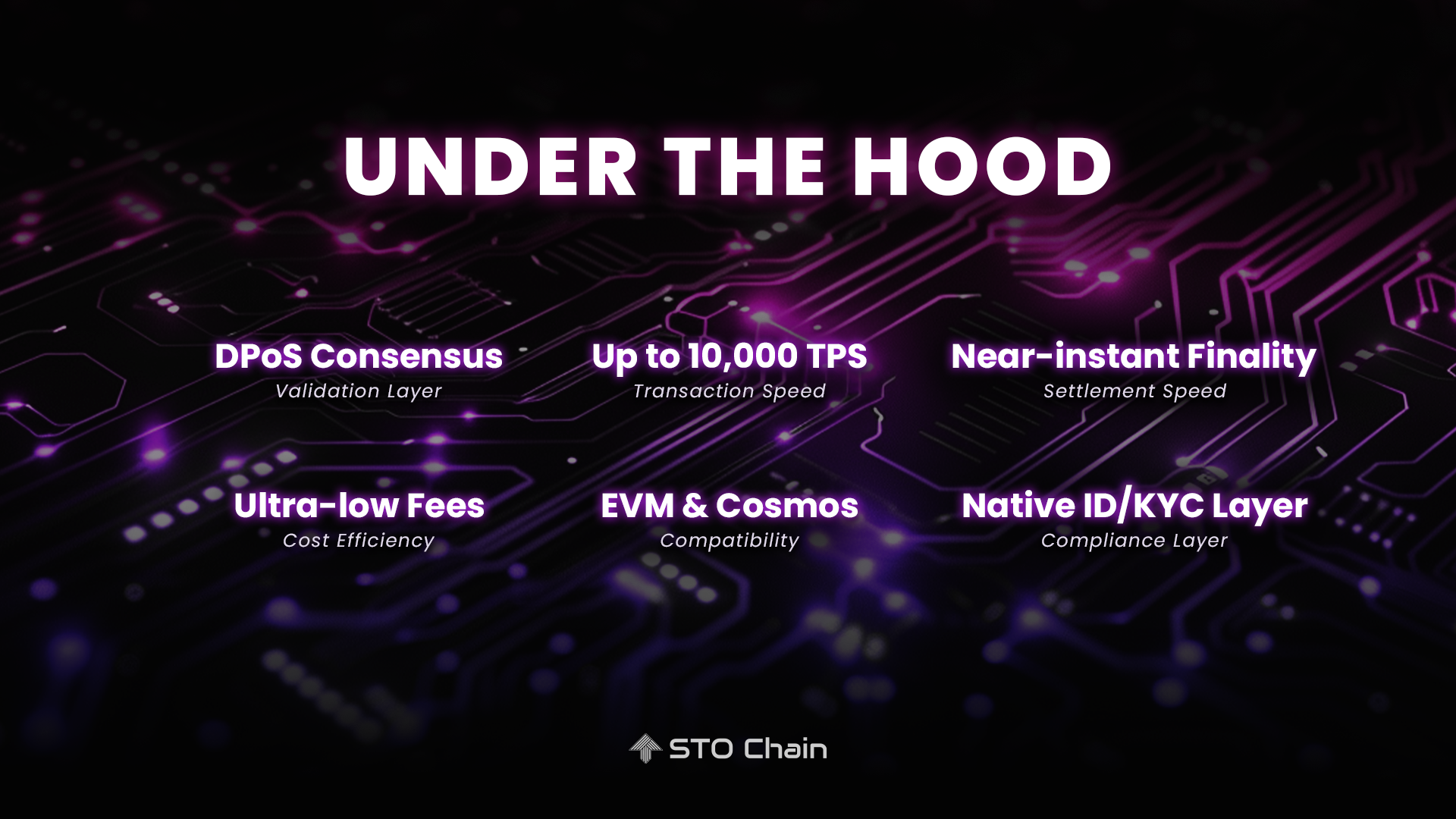 UNDER THE HOOD

DPoS Consensus
Validation Layer

Up to 10,000 TPS
Transaction Speed

Near-instant Finality
Settlement Speed

Ultra-low Fees
Cost Efficiency

EVM & Cosmos
Compatibility

Native ID/KYC Layer
Compliance Layer

STO Chain